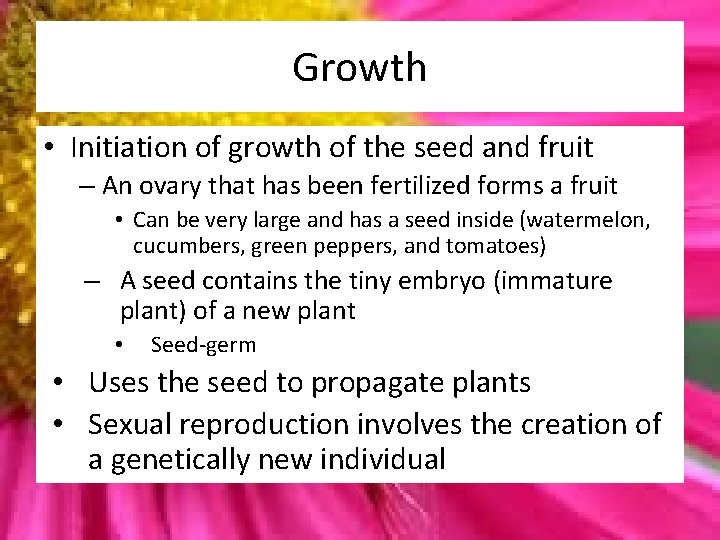 Growth

• Initiation of growth of the seed and fruit
  – An ovary that has been fertilized forms a fruit
    • Can be very large and has a seed inside (watermelon, cucumbers, green peppers, and tomatoes)
  – A seed contains the tiny embryo (immature plant) of a new plant
    • Seed-germ
• Uses the seed to propagate plants
• Sexual reproduction involves the creation of a genetically new individual